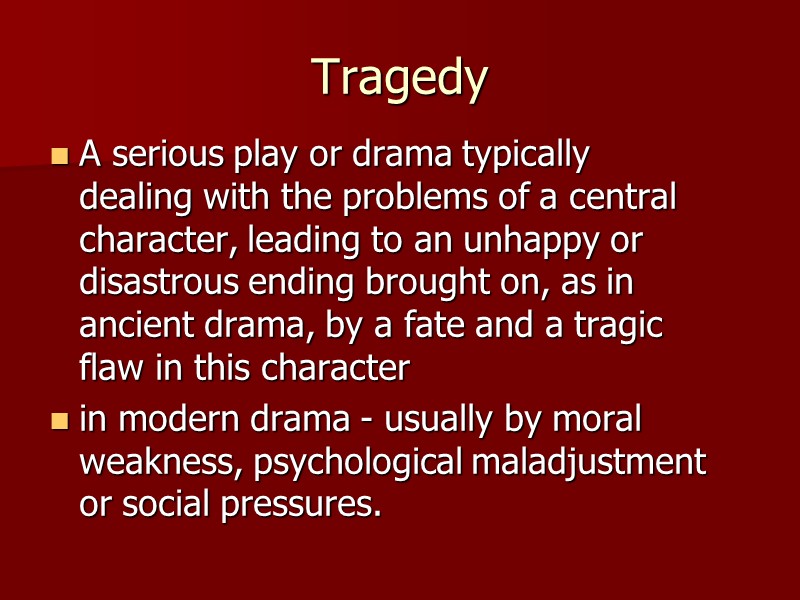 Tragedy

A serious play or drama typically dealing with the problems of a central character, leading to an unhappy or disastrous ending brought on, as in ancient drama, by a fate and a tragic flaw in this character

in modern drama - usually by moral weakness, psychological maladjustment or social pressures.